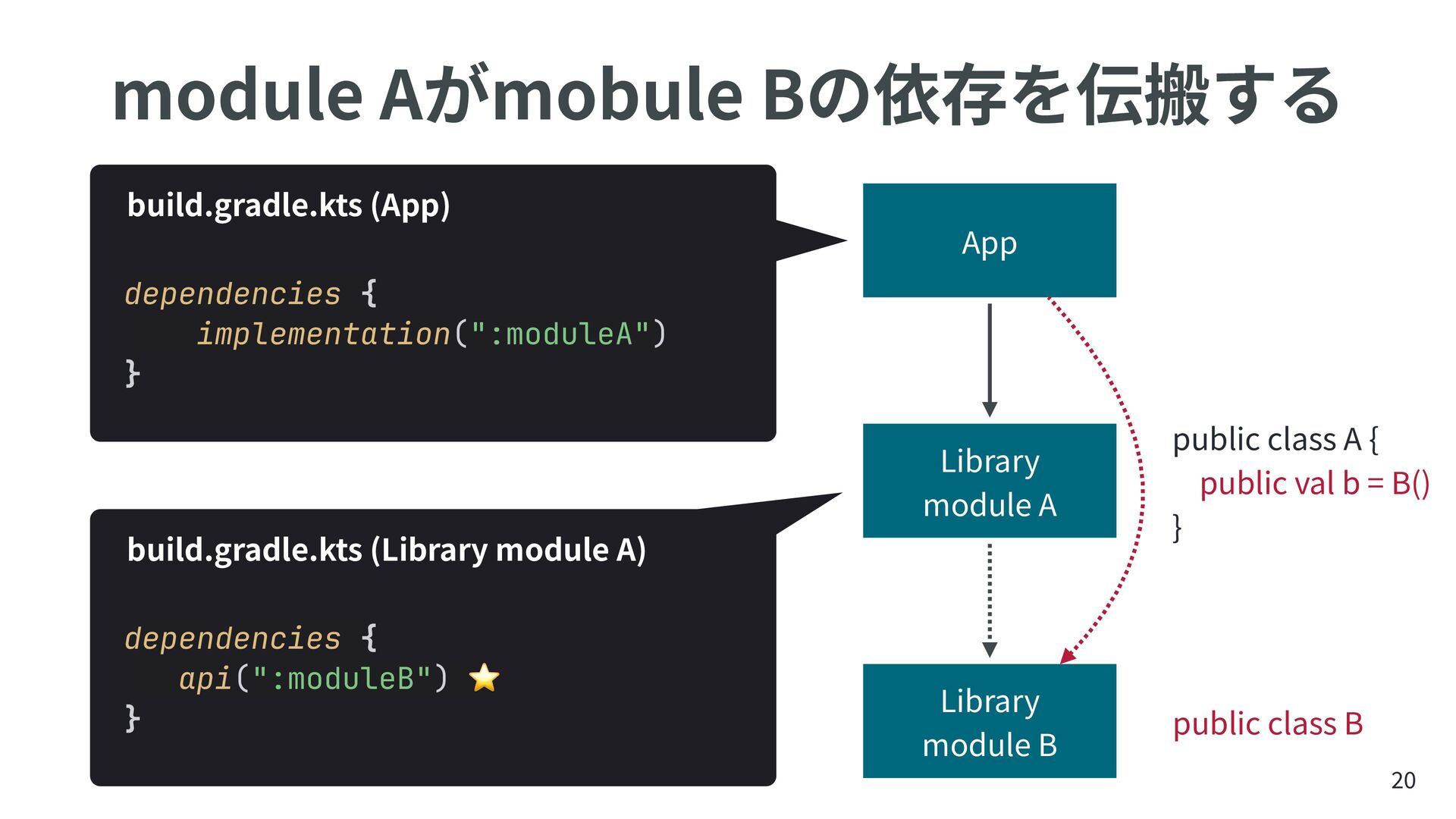 module Aがmobule Bの依存を伝搬する

build.gradle.kts (App)

dependencies {
    implementation(":moduleA")
}

build.gradle.kts (Library module A)

dependencies {
    api(":moduleB") ⭐
}

App

Library module A

Library module B

public class A {
    public val b = B()
}

public class B

20